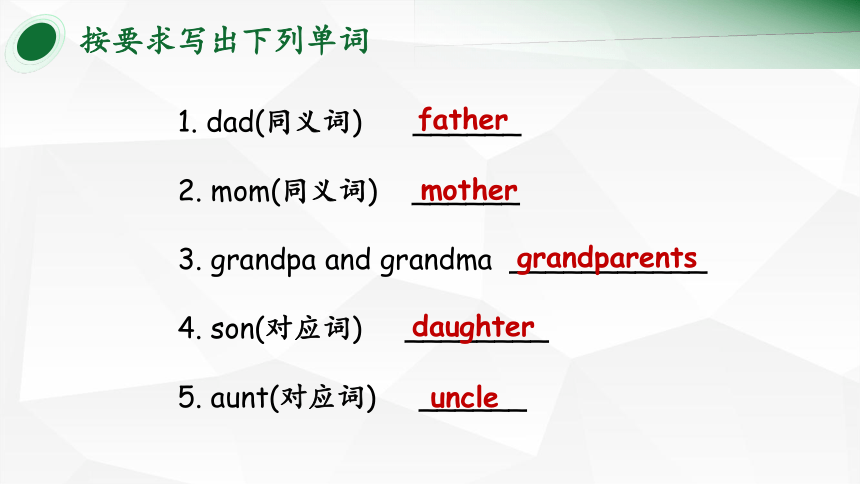 按要求写出下列单词

1. dad(同义词) father

2. mom(同义词) mother

3. grandpa and grandma grandparents

4. son(对应词) daughter

5. aunt(对应词) uncle